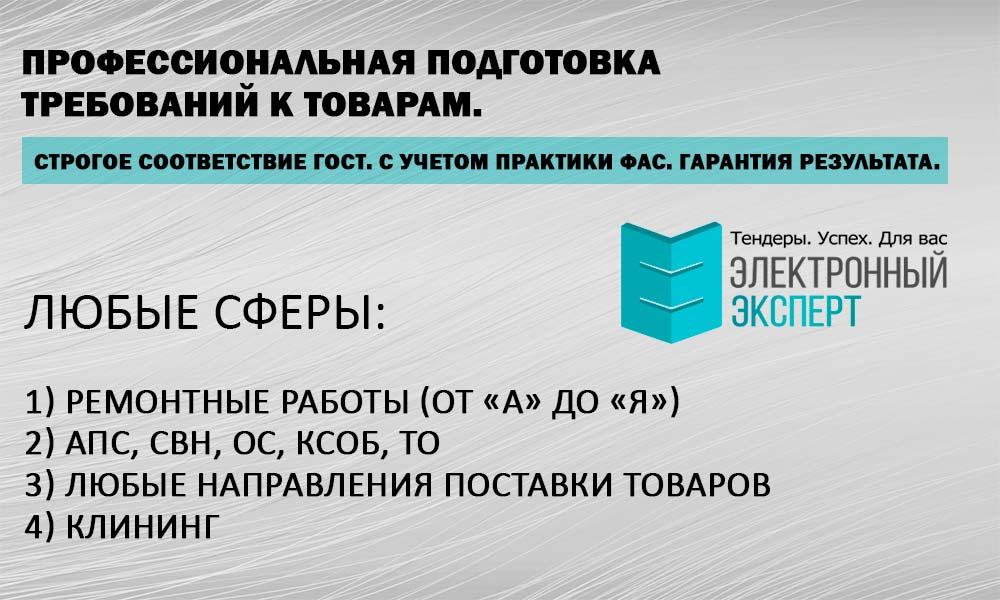 ПРОФЕССИОНАЛЬНАЯ ПОДГОТОВКА ТРЕБОВАНИЙ К ТОВАРАМ.

СТРОГОЕ СООТВЕТСТВИЕ ГОСТ. С УЧЕТОМ ПРАКТИКИ ФАС. ГАРАНТИЯ РЕЗУЛЬТАТА.

Тендеры. Успех. Для вас
ЭЛЕКТРОННЫЙ
ЭКСПЕРТ

ЛЮБЫЕ СФЕРЫ:

1) РЕМОНТНЫЕ РАБОТЫ (ОТ «А» ДО «Я»)
2) АПС, СВН, ОС, КСОБ, ТО
3) ЛЮБЫЕ НАПРАВЛЕНИЯ ПОСТАВКИ ТОВАРОВ
4) КЛИНИНГ